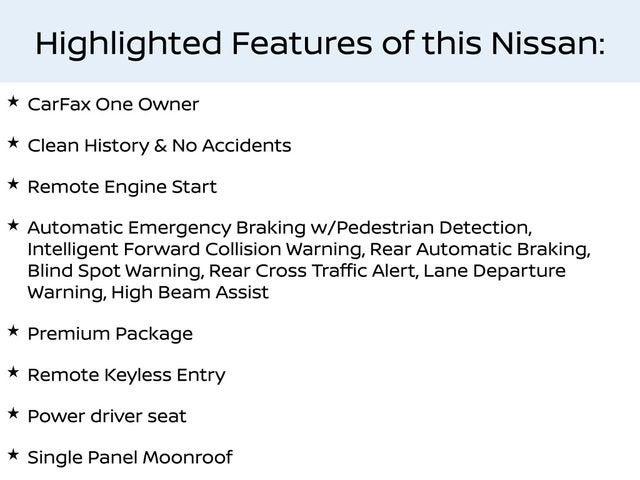 Highlighted Features of this Nissan:

★ CarFax One Owner

★ Clean History & No Accidents

★ Remote Engine Start

★ Automatic Emergency Braking w/Pedestrian Detection, Intelligent Forward Collision Warning, Rear Automatic Braking, Blind Spot Warning, Rear Cross Traffic Alert, Lane Departure Warning, High Beam Assist

★ Premium Package

★ Remote Keyless Entry

★ Power driver seat

★ Single Panel Moonroof